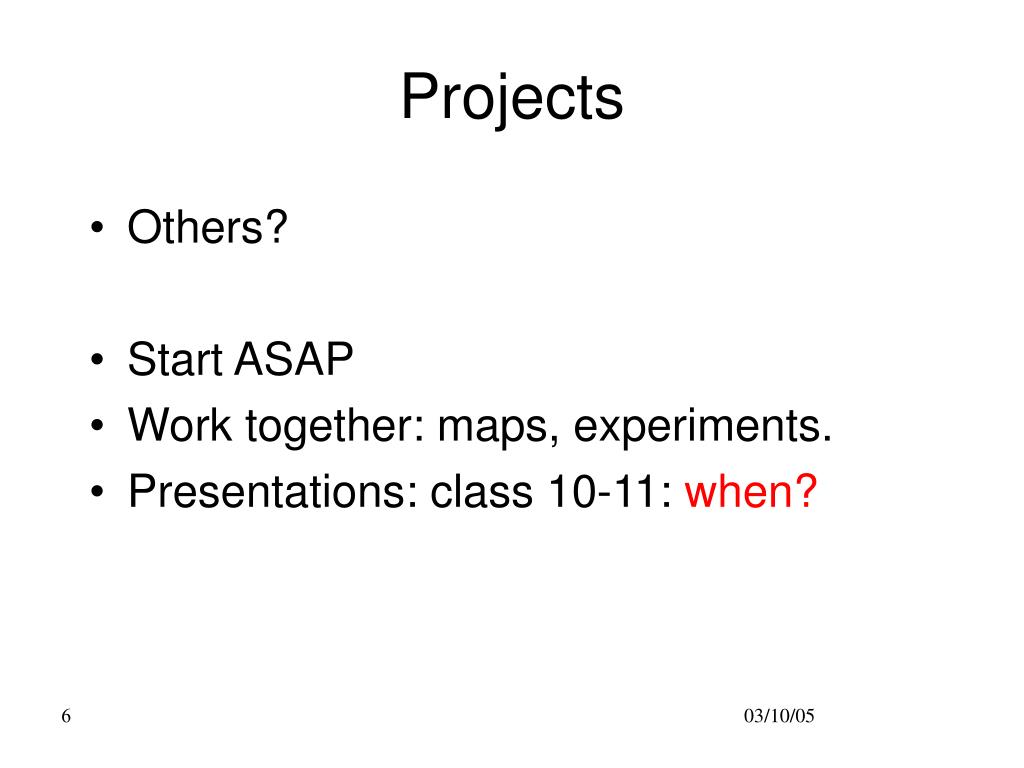 Projects

• Others?

• Start ASAP
• Work together: maps, experiments.
• Presentations: class 10-11: when?

6

03/10/05